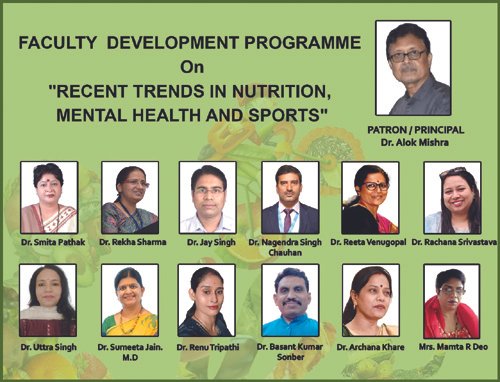 FACULTY DEVELOPMENT PROGRAMME
On
"RECENT TRENDS IN NUTRITION, MENTAL HEALTH AND SPORTS"

PATRON / PRINCIPAL
Dr. Alok Mishra

Dr. Smita Pathak

Dr. Rekha Sharma

Dr. Jay Singh

Dr. Nagendra Singh Chauhan

Dr. Reeta Venugopal

Dr. Rachana Srivastava

Dr. Uttra Singh

Dr. Sumeeta Jain. M.D

Dr. Renu Tripathi

Dr. Basant Kumar Sonber

Dr. Archana Khare

Mrs. Mamta R Deo